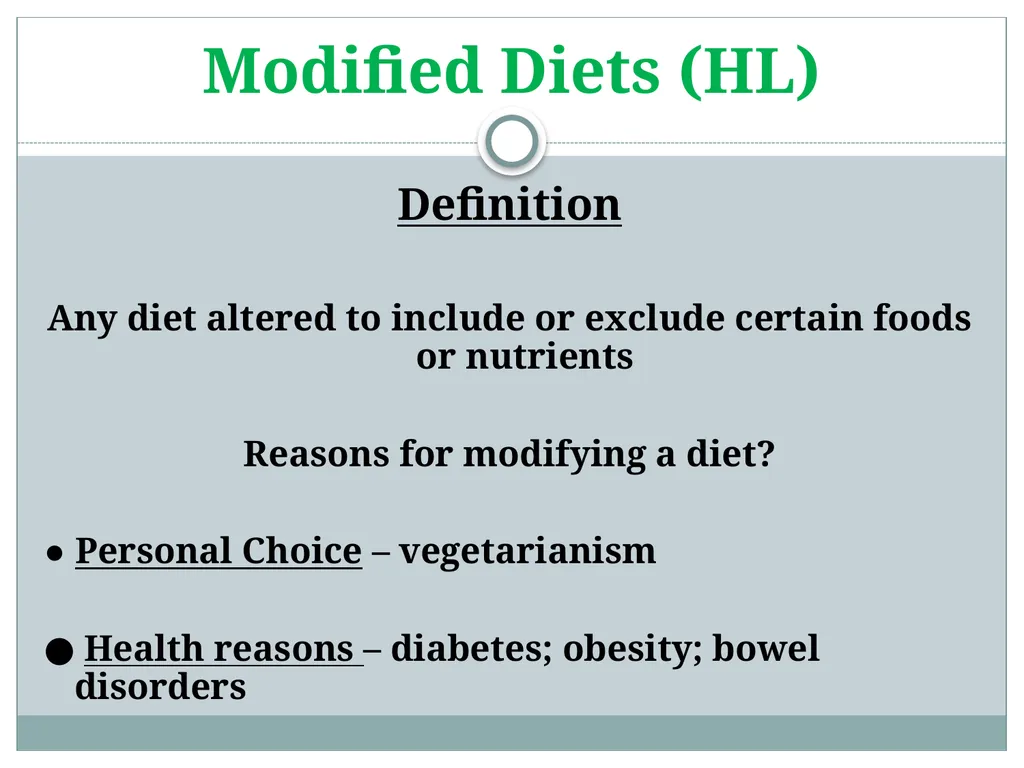 Modified Diets (HL)

Definition

Any diet altered to include or exclude certain foods or nutrients

Reasons for modifying a diet?

● Personal Choice – vegetarianism

● Health reasons – diabetes; obesity; bowel disorders